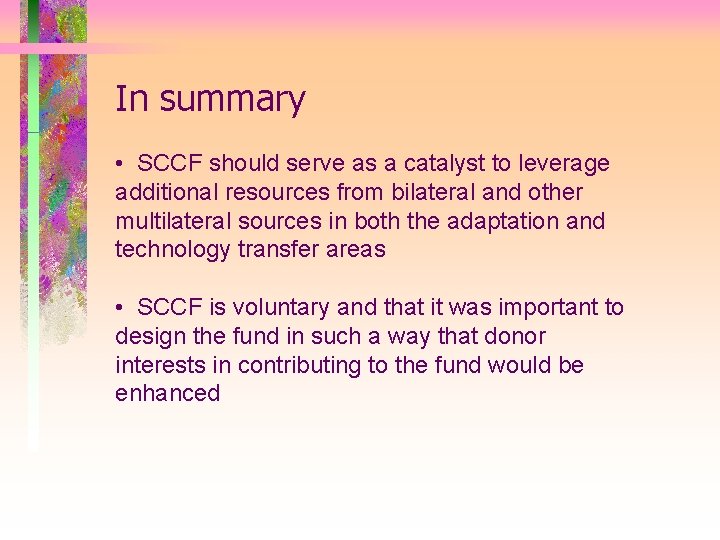 In summary

• SCCF should serve as a catalyst to leverage additional resources from bilateral and other multilateral sources in both the adaptation and technology transfer areas

• SCCF is voluntary and that it was important to design the fund in such a way that donor interests in contributing to the fund would be enhanced